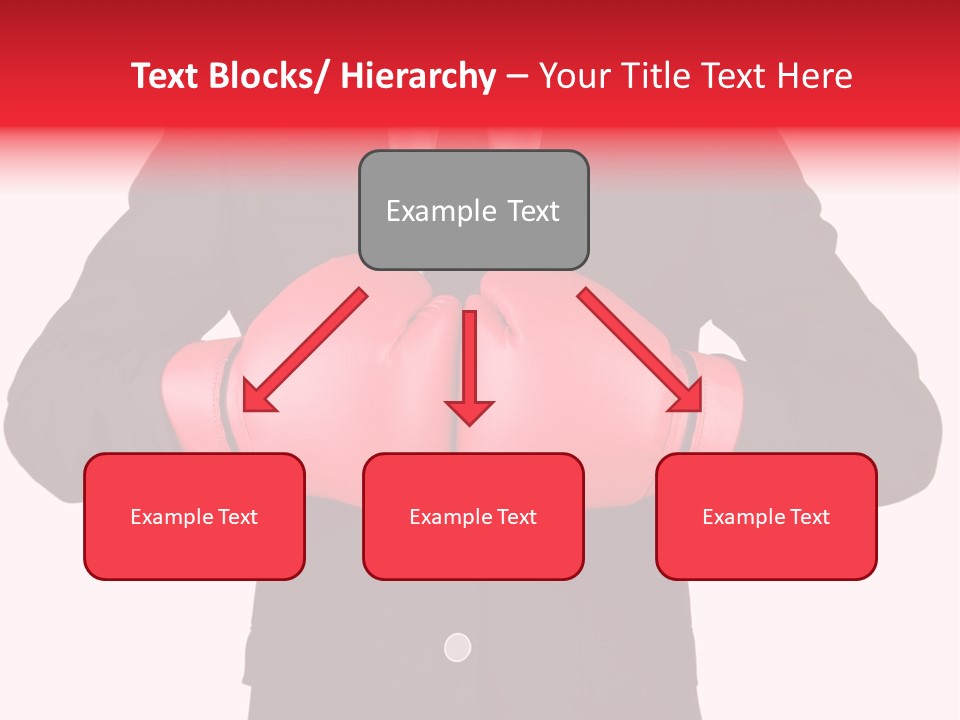 Text Blocks/ Hierarchy – Your Title Text Here

Example Text

Example Text

Example Text

Example Text